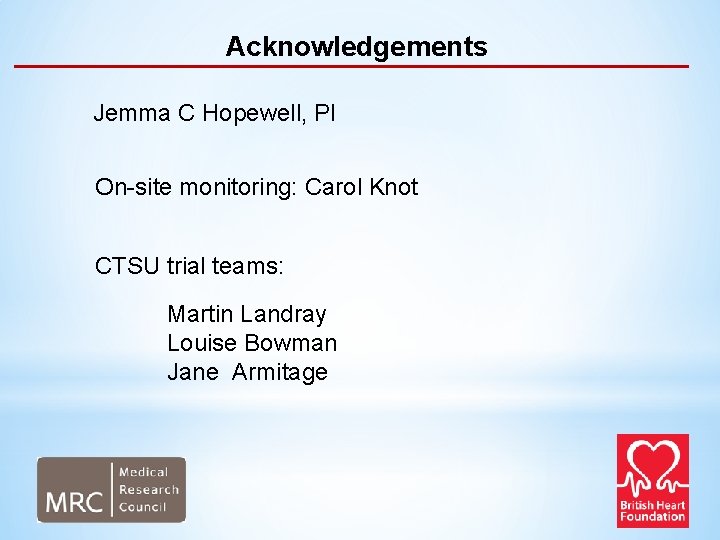 Acknowledgements

Jemma C Hopewell, PI

On-site monitoring: Carol Knot

CTSU trial teams:

Martin Landray
Louise Bowman
Jane Armitage

MRC Medical Research Council

British Heart Foundation